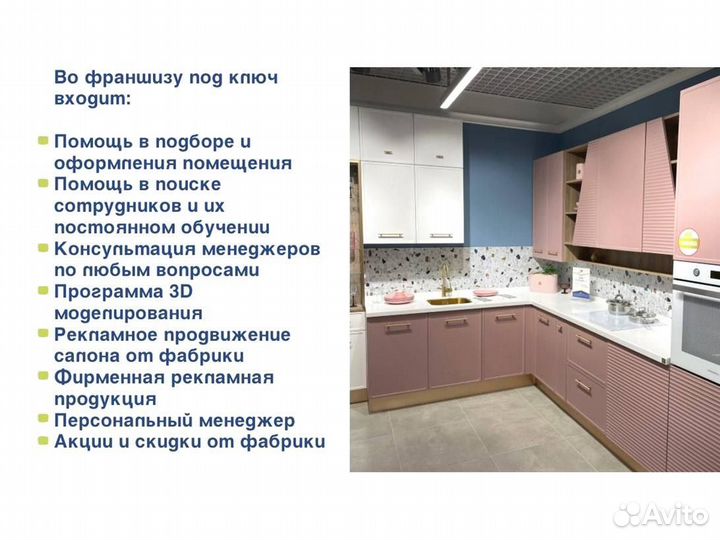 Во франшизу под ключ входит:

Помощь в подборе и оформления помещения
Помощь в поиске сотрудников и их постоянном обучении
Консультация менеджеров по любым вопросами
Программа 3D моделирования
Рекламное продвижение салона от фабрики
Фирменная рекламная продукция
Персональный менеджер
Акции и скидки от фабрики

Avito